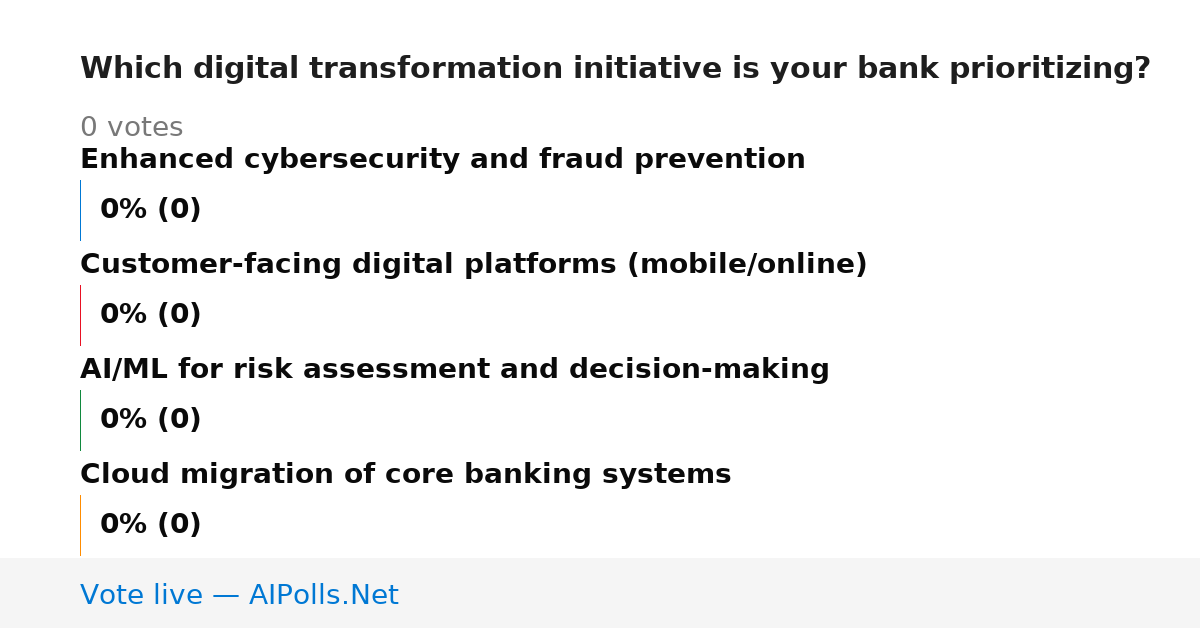 Which digital transformation initiative is your bank prioritizing?

0 votes

Enhanced cybersecurity and fraud prevention

0% (0)

Customer-facing digital platforms (mobile/online)

0% (0)

AI/ML for risk assessment and decision-making

0% (0)

Cloud migration of core banking systems

0% (0)

Vote live — AIPolls.Net